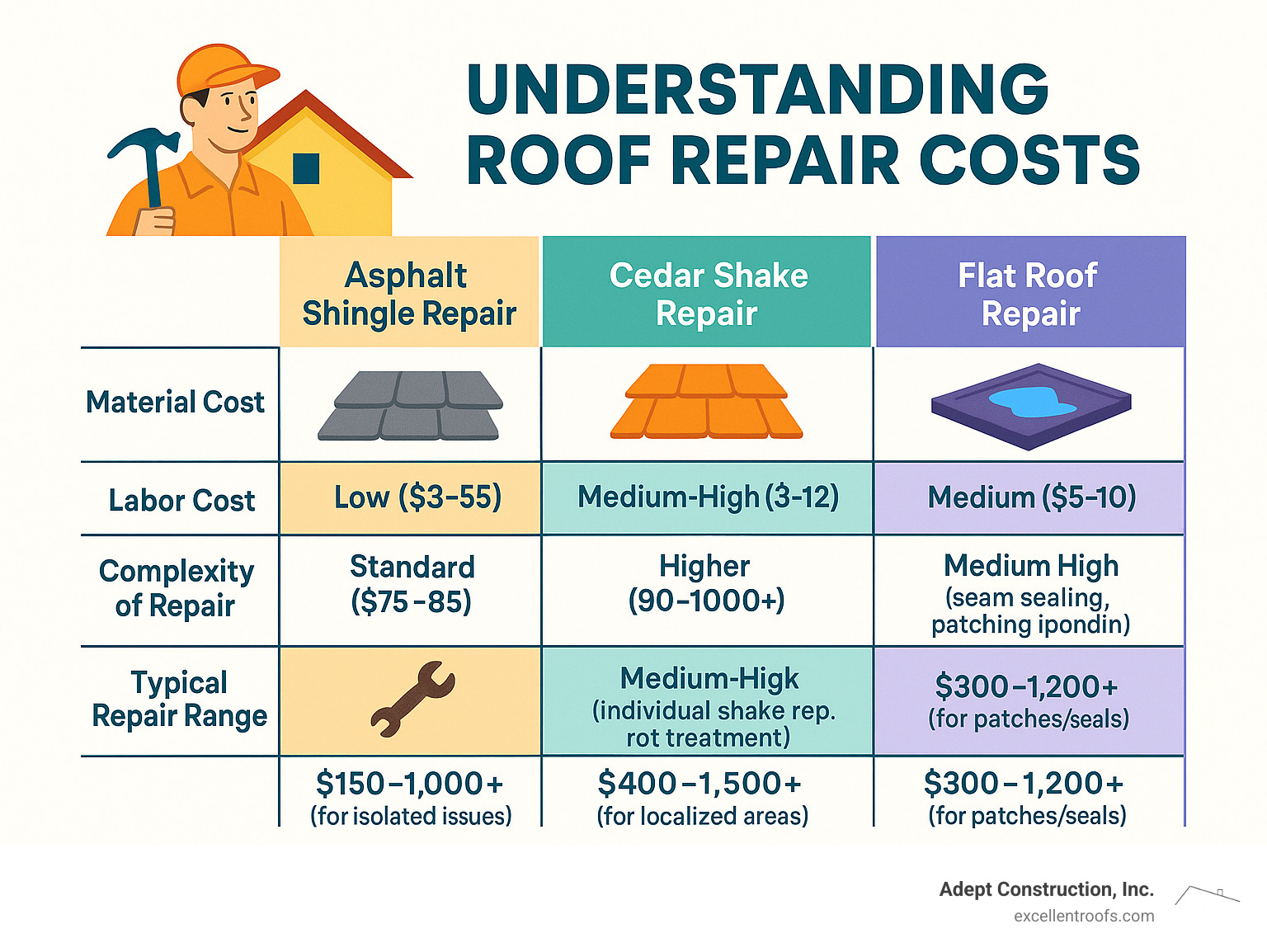 UNDERSTANDING ROOF REPAIR COSTS

| | Asphalt Shingle Repair | Cedar Shake Repair | Flat Roof Repair |
|---|---|---|---|
| Material Cost | | | |
| Labor Cost | Low ($3-55) | Medium-High (3-12) | Medium ($5-10) |
| Complexity of Repair | Standard ($75-85) | Higher (90-1000+) | Medium High (seam sealing, patching ipondin) |
| Typical Repair Range | | Medium-Higk (individual shake rep. rot treatment) | $300-1,200+ (for patches/seals) |
| | $150-1,000+ (for isolated issues) | $400-1,500+ (for localized areas) | $300-1,200+ (for patches/seals) |

Adept Construction, Inc.
excellentroofs.com